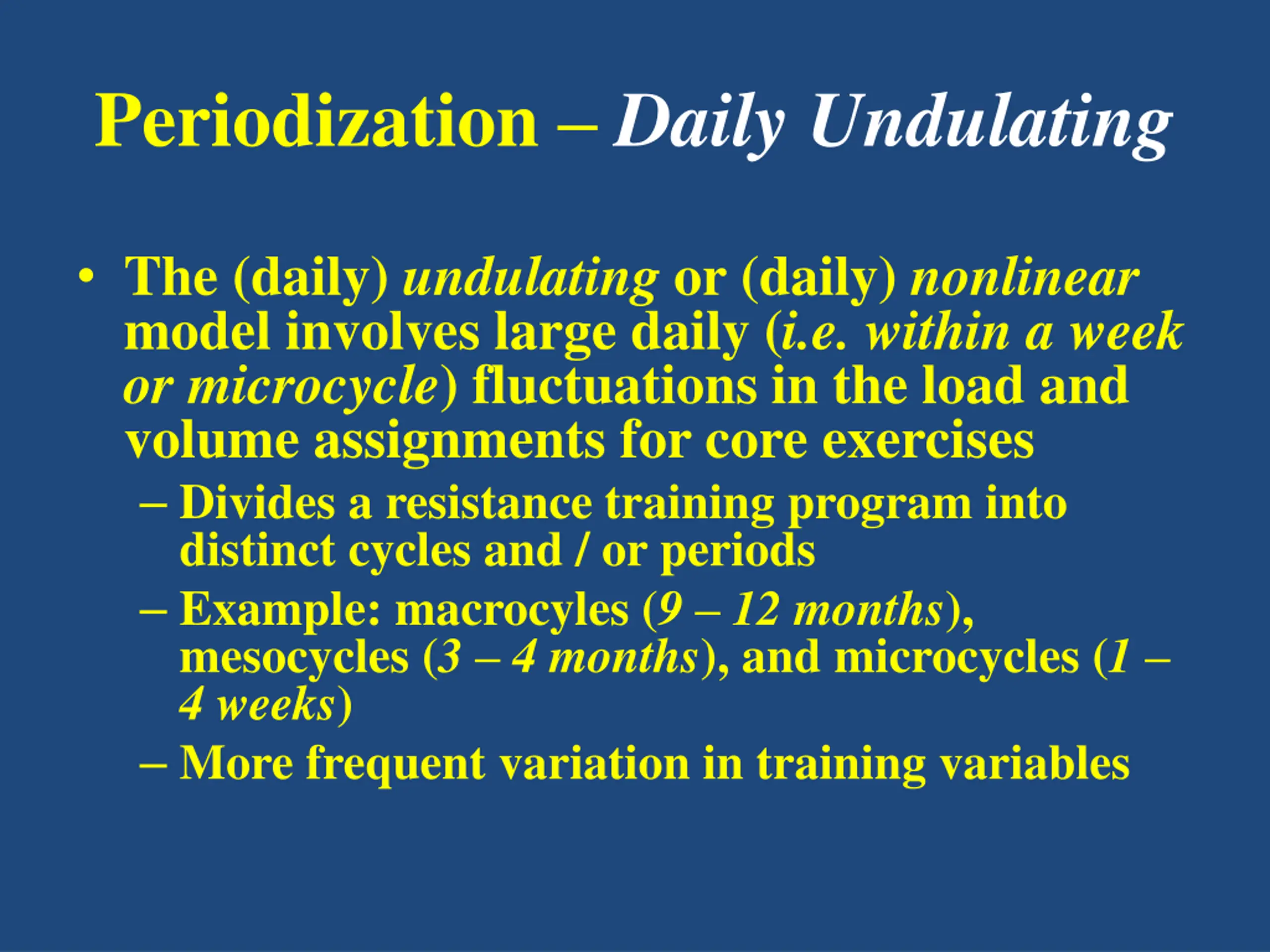 Periodization – Daily Undulating

• The (daily) undulating or (daily) nonlinear model involves large daily (i.e. within a week or microcycle) fluctuations in the load and volume assignments for core exercises
– Divides a resistance training program into distinct cycles and / or periods
– Example: macrocyles (9 – 12 months), mesocycles (3 – 4 months), and microcycles (1 – 4 weeks)
– More frequent variation in training variables